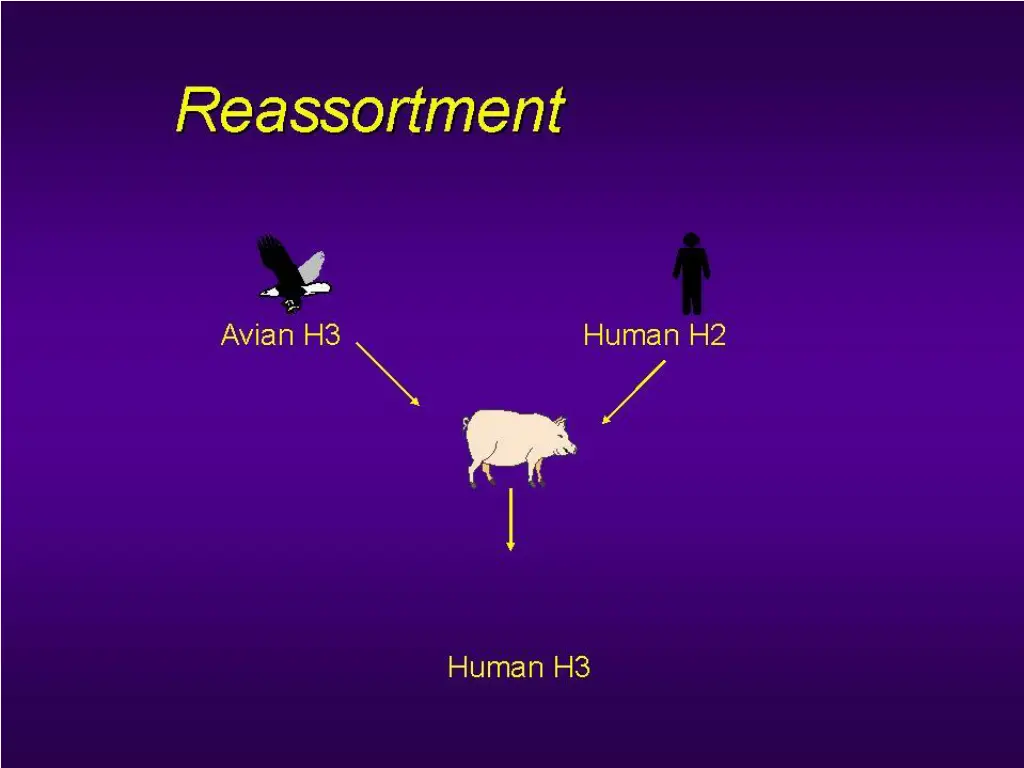 Reassortment

Avian H3

Human H2

Human H3